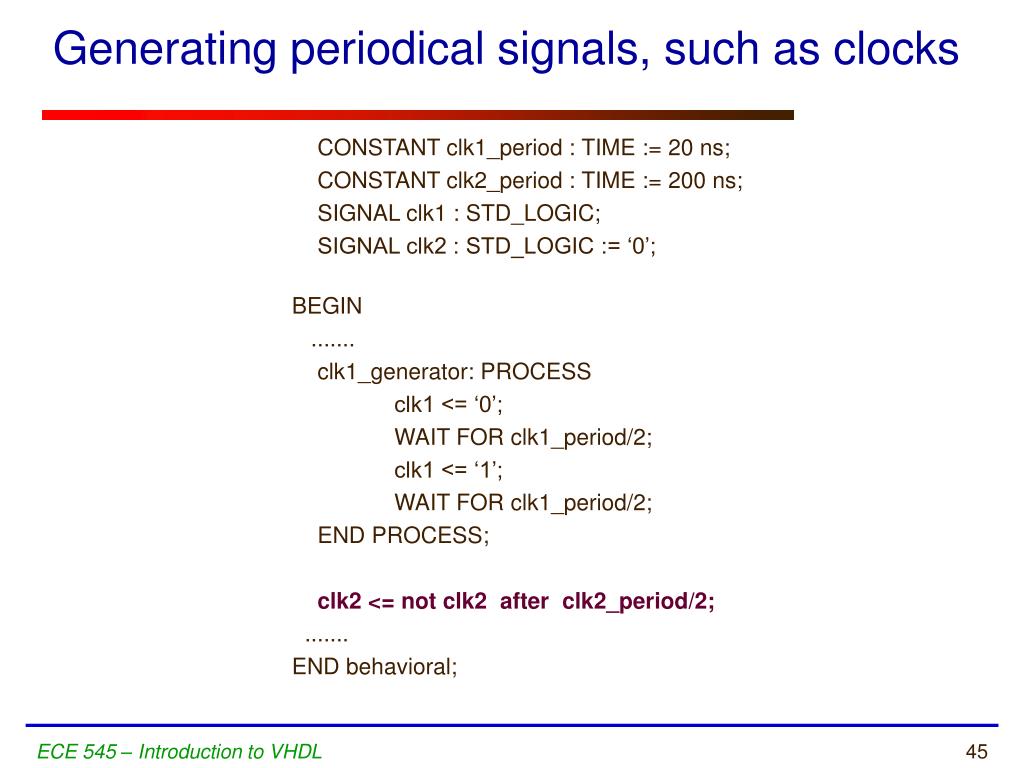 Generating periodical signals, such as clocks

CONSTANT clk1_period : TIME := 20 ns;
CONSTANT clk2_period : TIME := 200 ns;
SIGNAL clk1 : STD_LOGIC;
SIGNAL clk2 : STD_LOGIC := ‘0’;

BEGIN
.......
clk1_generator: PROCESS
clk1 <= ‘0’;
WAIT FOR clk1_period/2;
clk1 <= ‘1’;
WAIT FOR clk1_period/2;
END PROCESS;

clk2 <= not clk2 after clk2_period/2;
.......
END behavioral;

ECE 545 – Introduction to VHDL

45